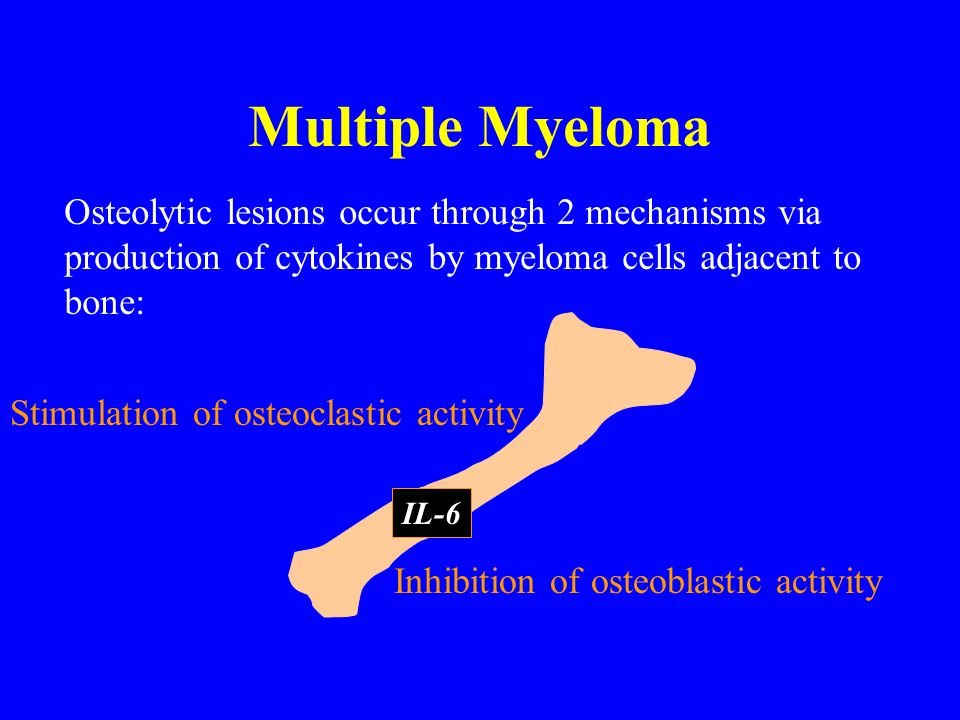 Multiple Myeloma

Osteolytic lesions occur through 2 mechanisms via production of cytokines by myeloma cells adjacent to bone:

Stimulation of osteoclastic activity

IL-6

Inhibition of osteoblastic activity